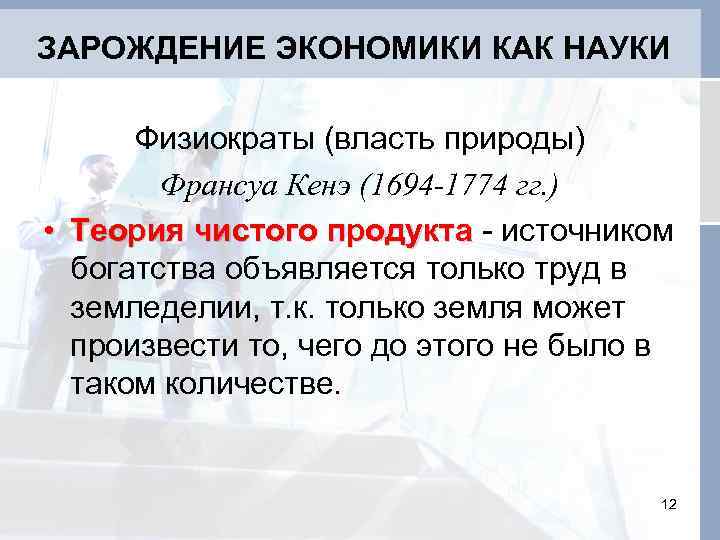 ЗАРОЖДЕНИЕ ЭКОНОМИКИ КАК НАУКИ

Физиократы (власть природы)

Франсуа Кенэ (1694-1774 гг.)

• Теория чистого продукта - источником богатства объявляется только труд в земледелии, т.к. только земля может произвести то, чего до этого не было в таком количестве.

12